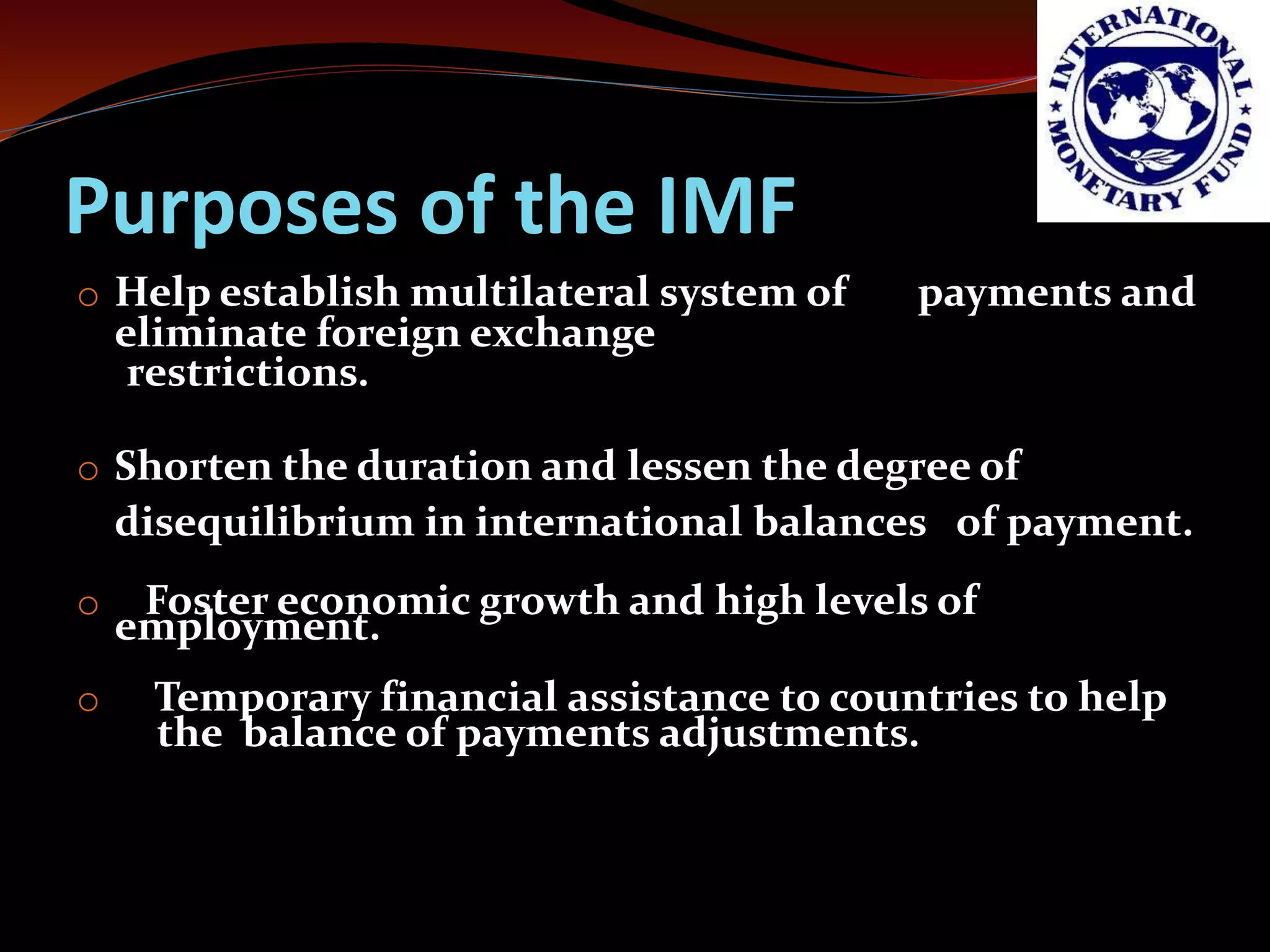 INTERNATIONAL MONETARY FUND

Purposes of the IMF

o Help establish multilateral system of payments and eliminate foreign exchange restrictions.

o Shorten the duration and lessen the degree of disequilibrium in international balances of payment.

o Foster economic growth and high levels of employment.

o Temporary financial assistance to countries to help the balance of payments adjustments.